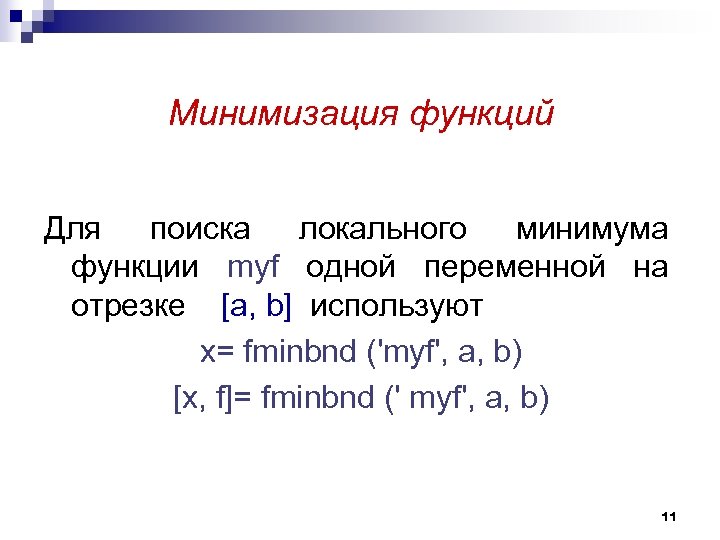 Минимизация функций

Для поиска локального минимума функции myf одной переменной на отрезке [a, b] используют

x= fminbnd ('myf', a, b)

[x, f]= fminbnd (' myf', a, b)

11